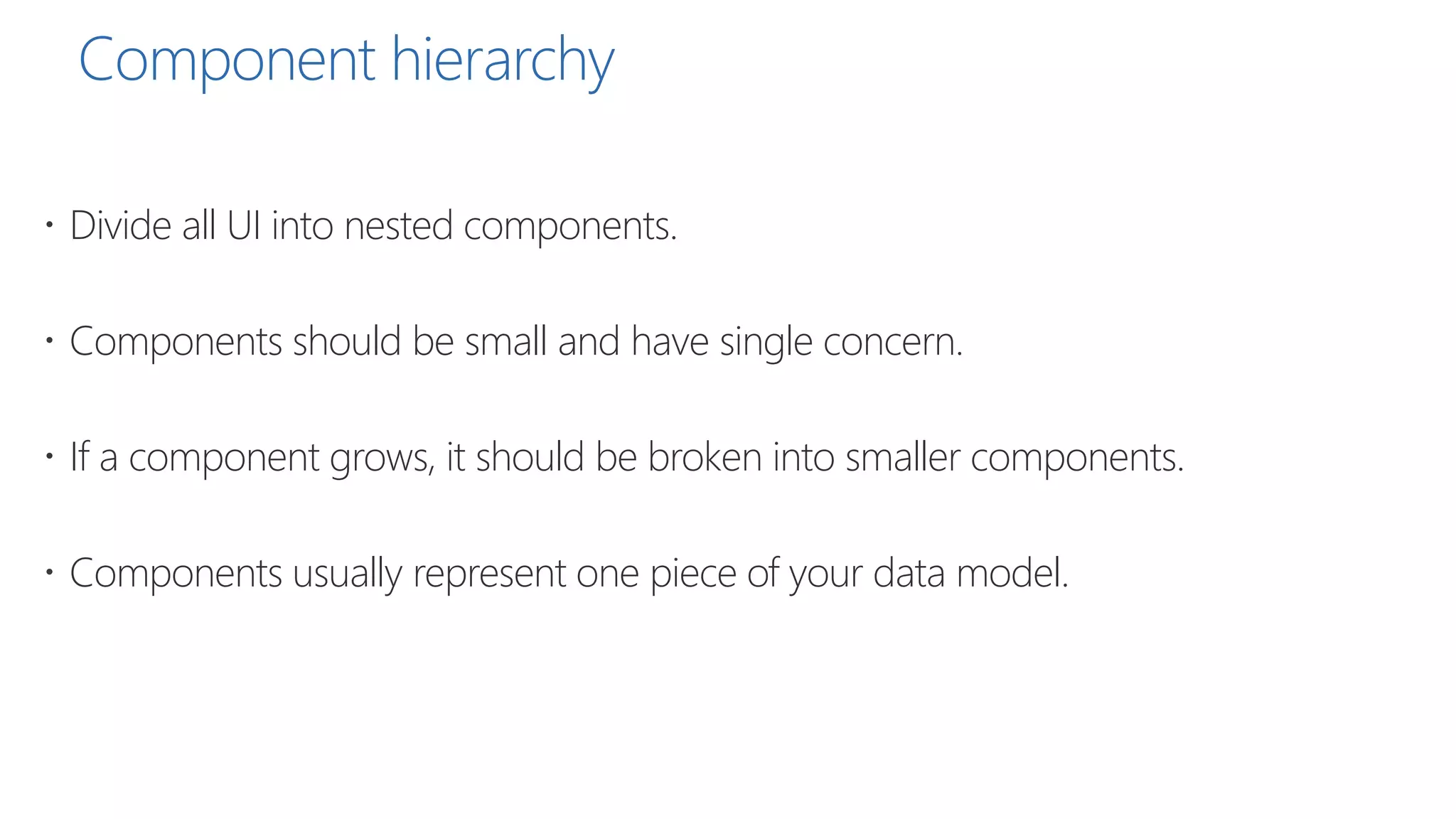 Component hierarchy

• Divide all UI into nested components.

• Components should be small and have single concern.

• If a component grows, it should be broken into smaller components.

• Components usually represent one piece of your data model.